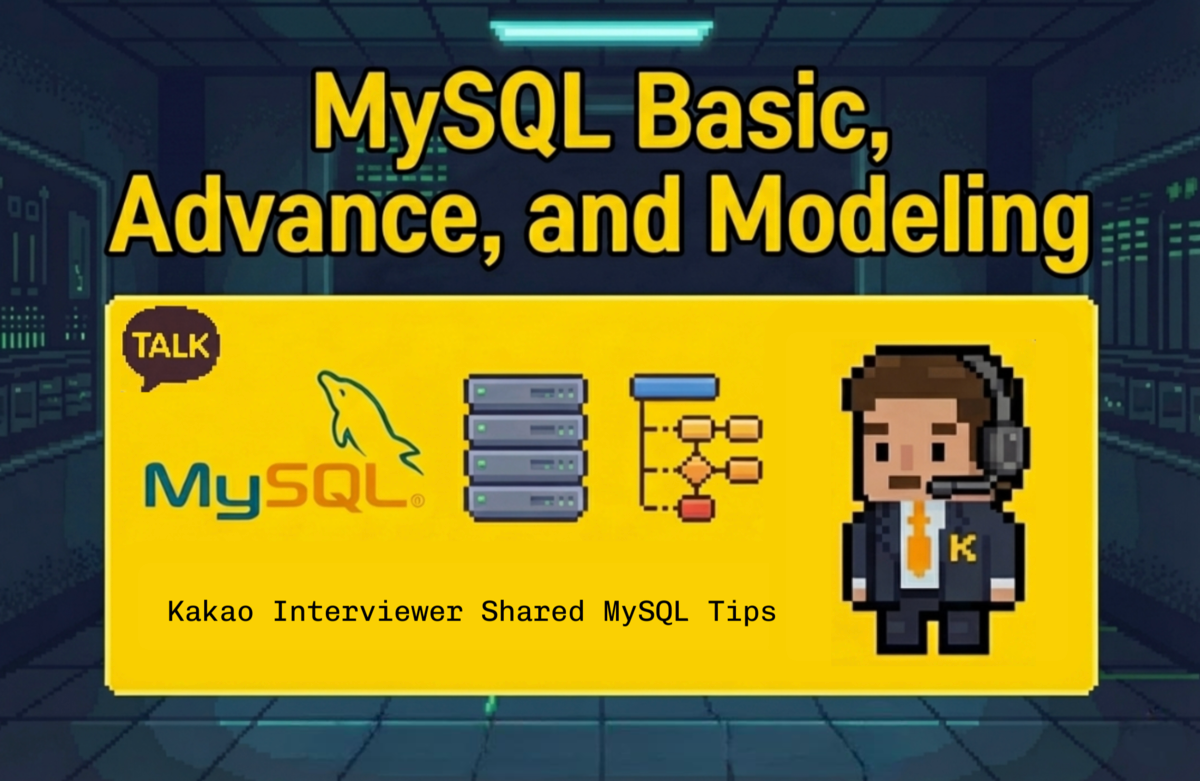 MySQL Basic, Advance, and Modeling

TALK

MySQL®

K

Kakao Interviewer Shared MySQL Tips